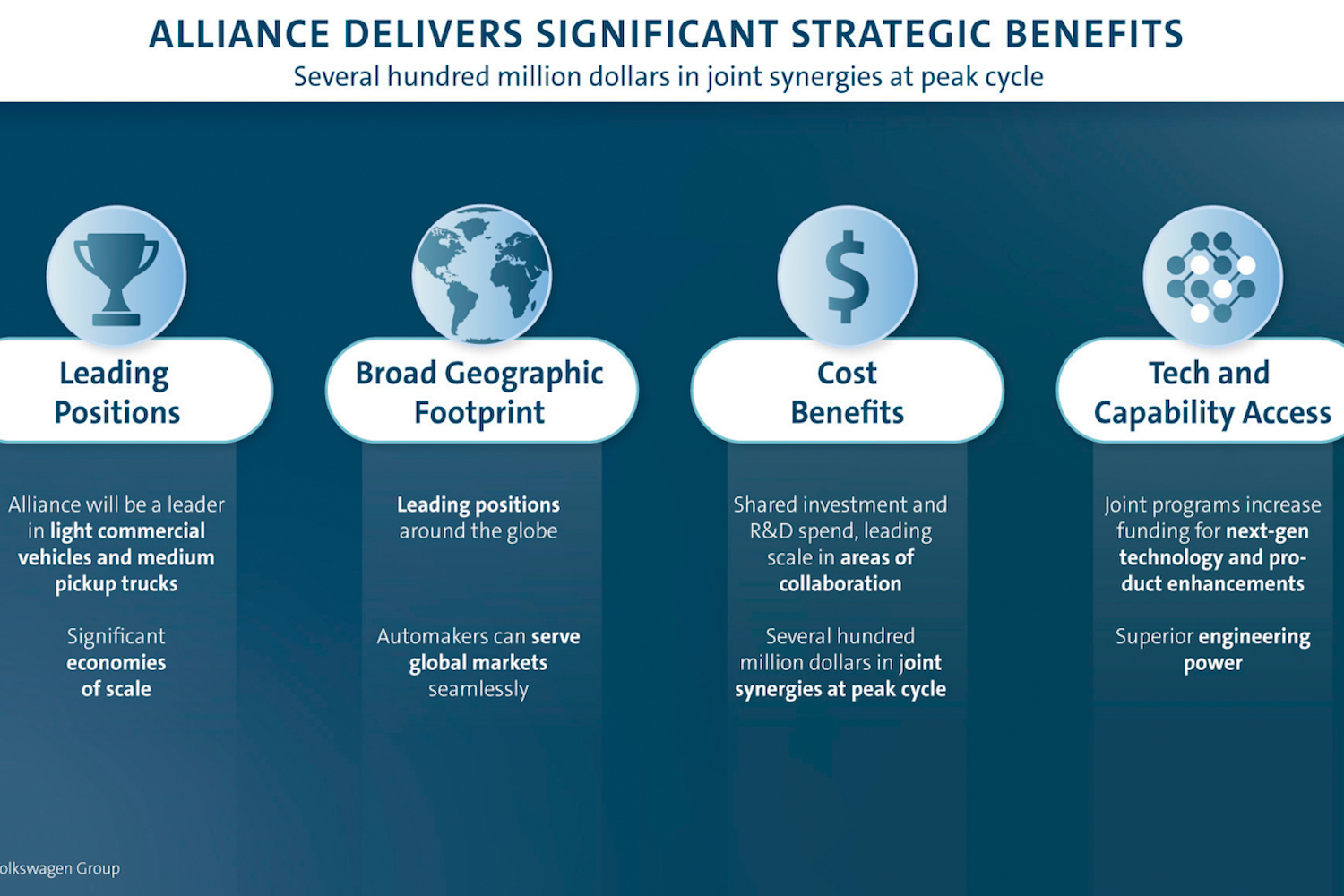 ALLIANCE DELIVERS SIGNIFICANT STRATEGIC BENEFITS
Several hundred million dollars in joint synergies at peak cycle

Leading Positions

Alliance will be a leader in light commercial vehicles and medium pickup trucks

Significant economies of scale

Broad Geographic Footprint

Leading positions around the globe

Automakers can serve global markets seamlessly

Cost Benefits

Shared investment and R&D spend, leading scale in areas of collaboration

Several hundred million dollars in joint synergies at peak cycle

Tech and Capability Access

Joint programs increase funding for next-gen technology and product enhancements

Superior engineering power

olkswagen Group